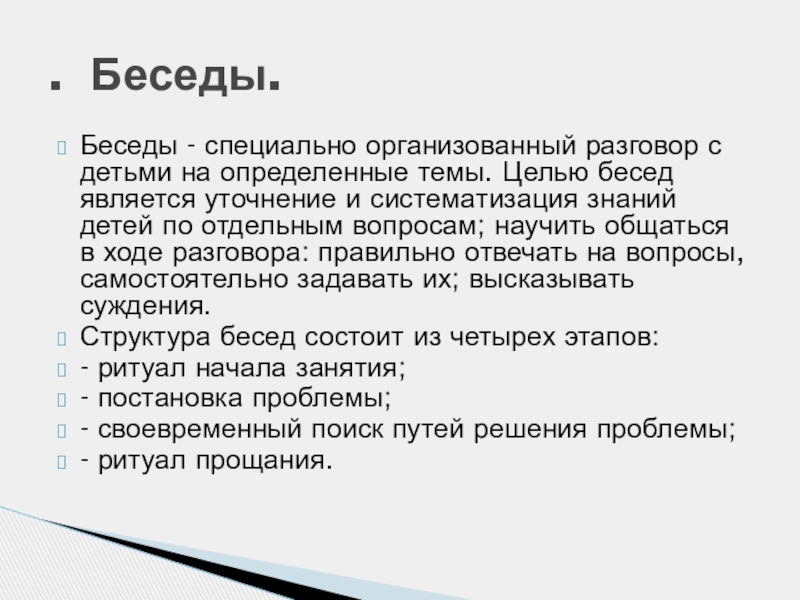 . Беседы.

Беседы - специально организованный разговор с детьми на определенные темы. Целью бесед является уточнение и систематизация знаний детей по отдельным вопросам; научить общаться в ходе разговора: правильно отвечать на вопросы, самостоятельно задавать их; высказывать суждения.

Структура бесед состоит из четырех этапов:

- ритуал начала занятия;

- постановка проблемы;

- своевременный поиск путей решения проблемы;

- ритуал прощания.